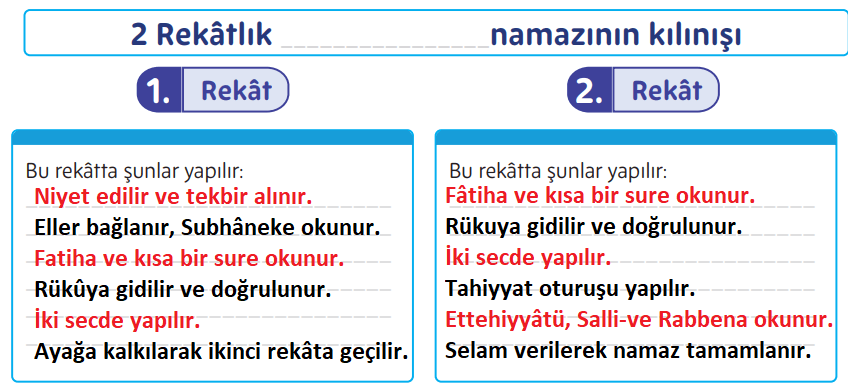 2 Rekâtlık ______________ namazının kılınışı

1. Rekât

Bu rekâtta şunlar yapılır:
Niyet edilir ve tekbir alınır.
Eller bağlanır, Subhâneke okunur.
Fatiha ve kısa bir sure okunur.
Rükûya gidilir ve doğrulunur.
İki secde yapılır.
Ayağa kalkılarak ikinci rekâta geçilir.

2. Rekât

Bu rekâtta şunlar yapılır:
Fâtiha ve kısa bir sure okunur.
Rükuya gidilir ve doğrulunur.
İki secde yapılır.
Tahiyyat oturuşu yapılır.
Ettehiyyâtü, Salli-ve Rabbena okunur.
Selam verilerek namaz tamamlanır.